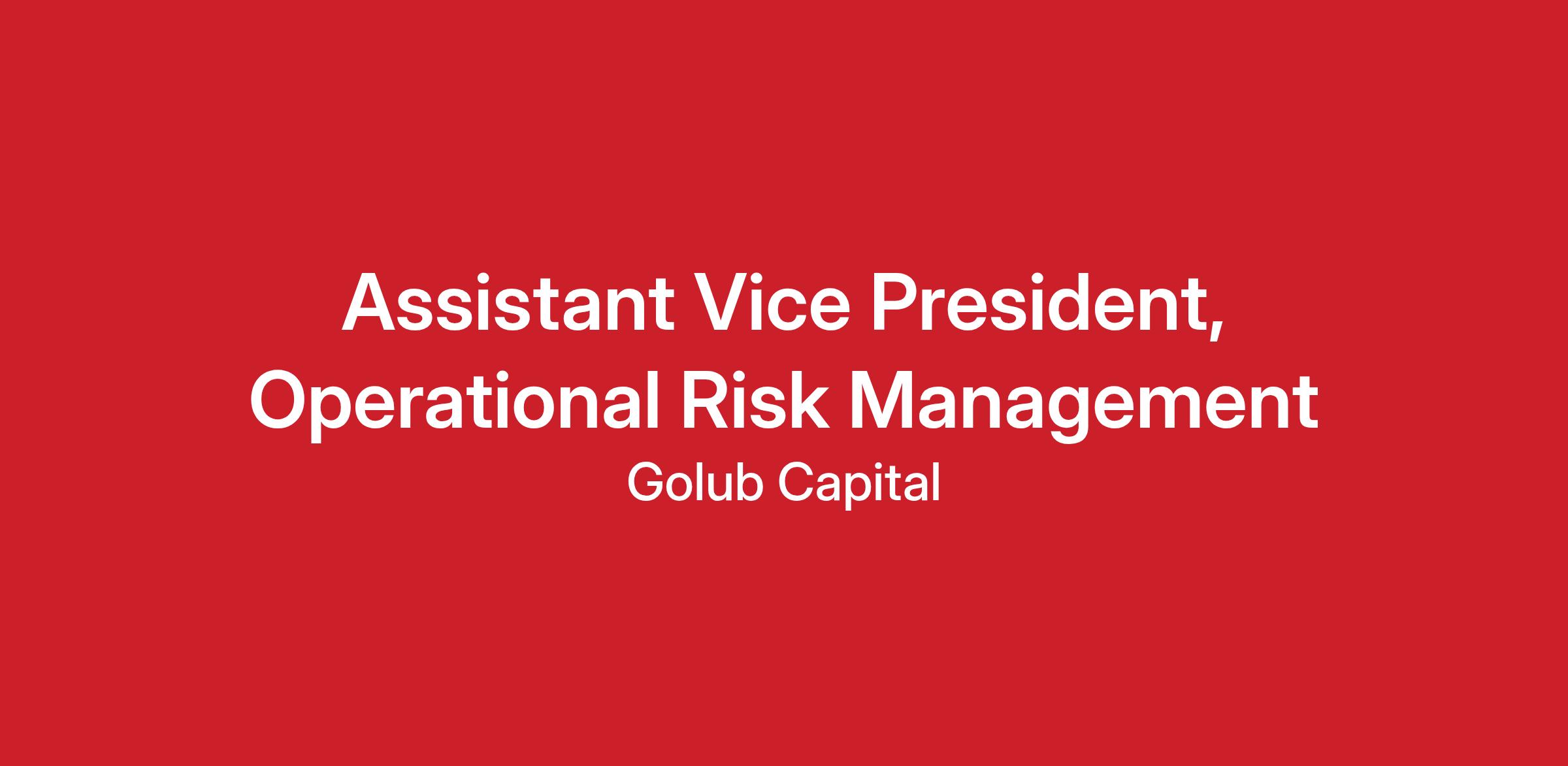 Assistant Vice President, Operational Risk Management

Golub Capital